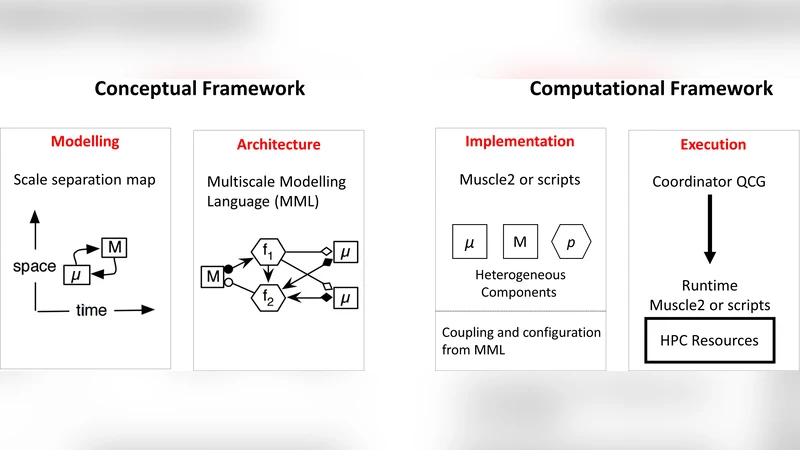 Conceptual Framework

Computational Framework

Modelling

Scale separation map

space

time

M

$\mu$

Architecture

Multiscale Modelling Language (MML)

M

$f_1$

$f_2$

$\mu$

$\mu$

Implementation

Muscle2 or scripts

$\mu$

M

$p$

Heterogeneous Components

Coupling and configuration from MML

Execution

Coordinator QCG

Runtime Muscle2 or scripts

HPC Resources